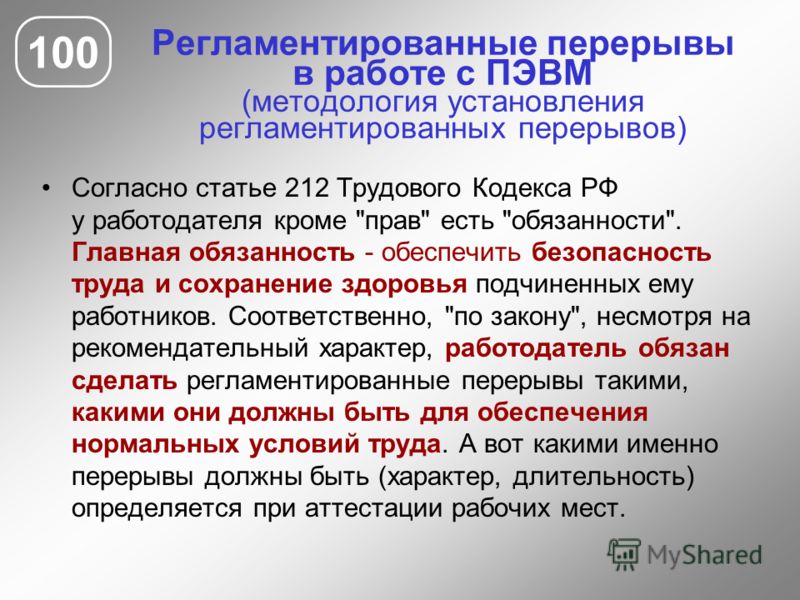 100

Регламентированные перерывы в работе с ПЭВМ (методология установления регламентированных перерывов)

• Согласно статье 212 Трудового Кодекса РФ у работодателя кроме "прав" есть "обязанности". Главная обязанность - обеспечить безопасность труда и сохранение здоровья подчиненных ему работников. Соответственно, "по закону", несмотря на рекомендательный характер, работодатель обязан сделать регламентированные перерывы такими, какими они должны быть для обеспечения нормальных условий труда. А вот какими именно перерывы должны быть (характер, длительность) определяется при аттестации рабочих мест.

MyShared